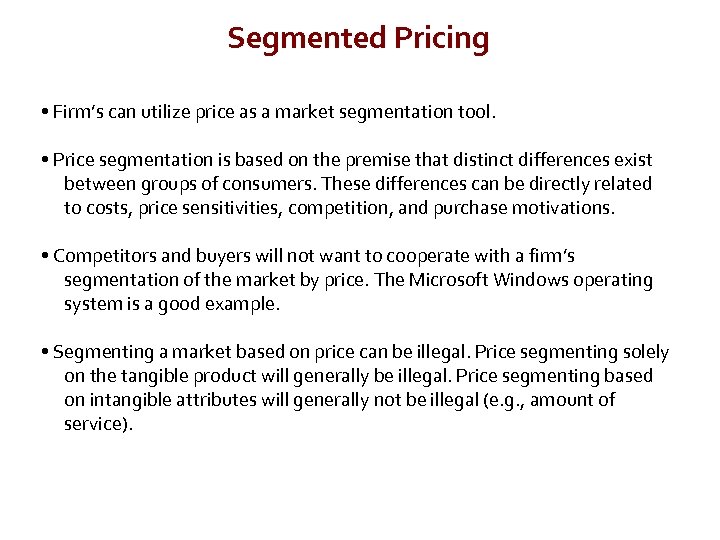 Segmented Pricing

• Firm's can utilize price as a market segmentation tool.

• Price segmentation is based on the premise that distinct differences exist between groups of consumers. These differences can be directly related to costs, price sensitivities, competition, and purchase motivations.

• Competitors and buyers will not want to cooperate with a firm's segmentation of the market by price. The Microsoft Windows operating system is a good example.

• Segmenting a market based on price can be illegal. Price segmenting solely on the tangible product will generally be illegal. Price segmenting based on intangible attributes will generally not be illegal (e.g., amount of service).